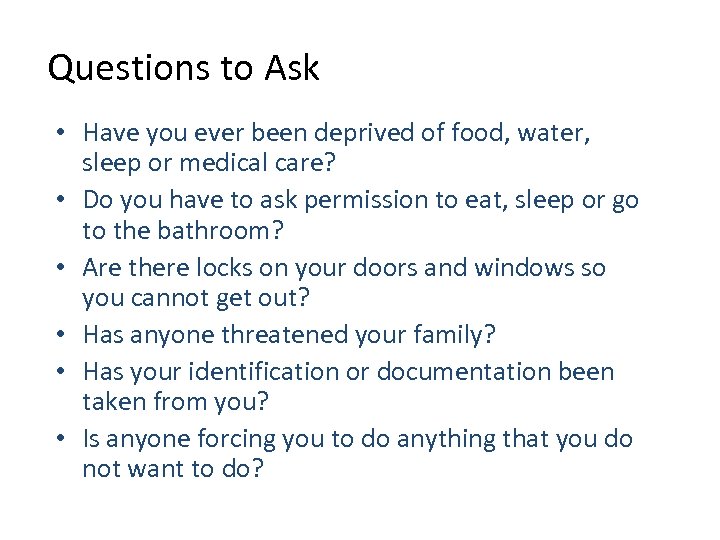 Questions to Ask

• Have you ever been deprived of food, water, sleep or medical care?
• Do you have to ask permission to eat, sleep or go to the bathroom?
• Are there locks on your doors and windows so you cannot get out?
• Has anyone threatened your family?
• Has your identification or documentation been taken from you?
• Is anyone forcing you to do anything that you do not want to do?